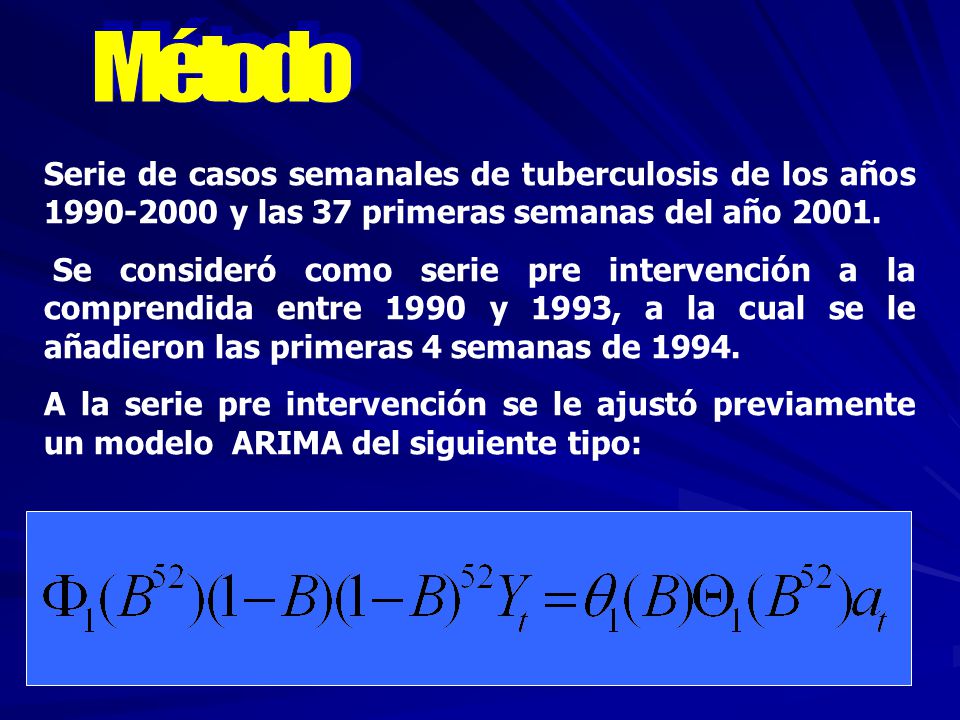 Método

Serie de casos semanales de tuberculosis de los años 1990-2000 y las 37 primeras semanas del año 2001.

Se consideró como serie pre intervención a la comprendida entre 1990 y 1993, a la cual se le añadieron las primeras 4 semanas de 1994.

A la serie pre intervención se le ajustó previamente un modelo ARIMA del siguiente tipo:

$\Phi_1(B^{52})(1-B)(1-B)^{52}Y_t = \theta_1(B)\Theta_1(B^{52})a_t$